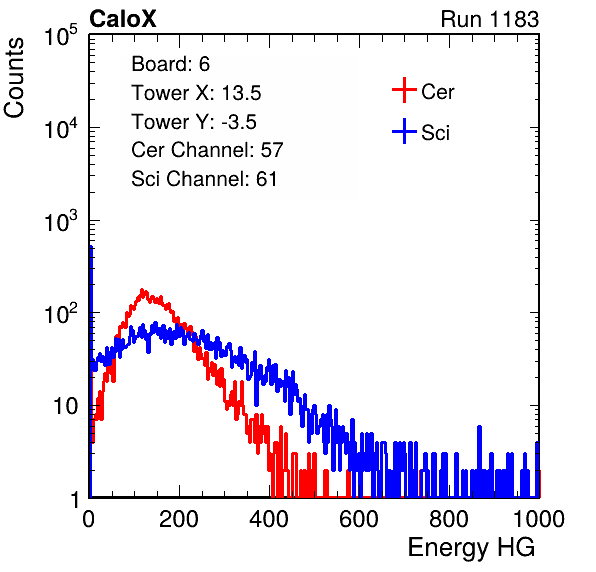 CaloX

Run 1183

Counts

$10^5$
$10^4$
$10^3$
$10^2$
10
1

Board: 6
Tower X: 13.5
Tower Y: -3.5
Cer Channel: 57
Sci Channel: 61

Cer
Sci

0 200 400 600 800 1000

Energy HG